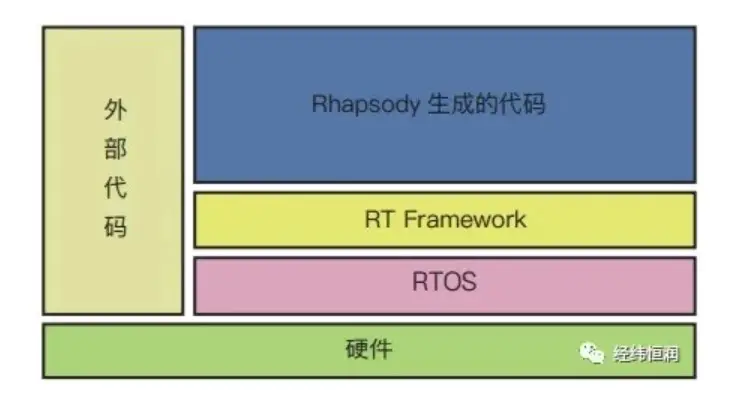 外部代码

Rhapsody 生成的代码

RT Framework

RTOS

硬件

经纬恒润